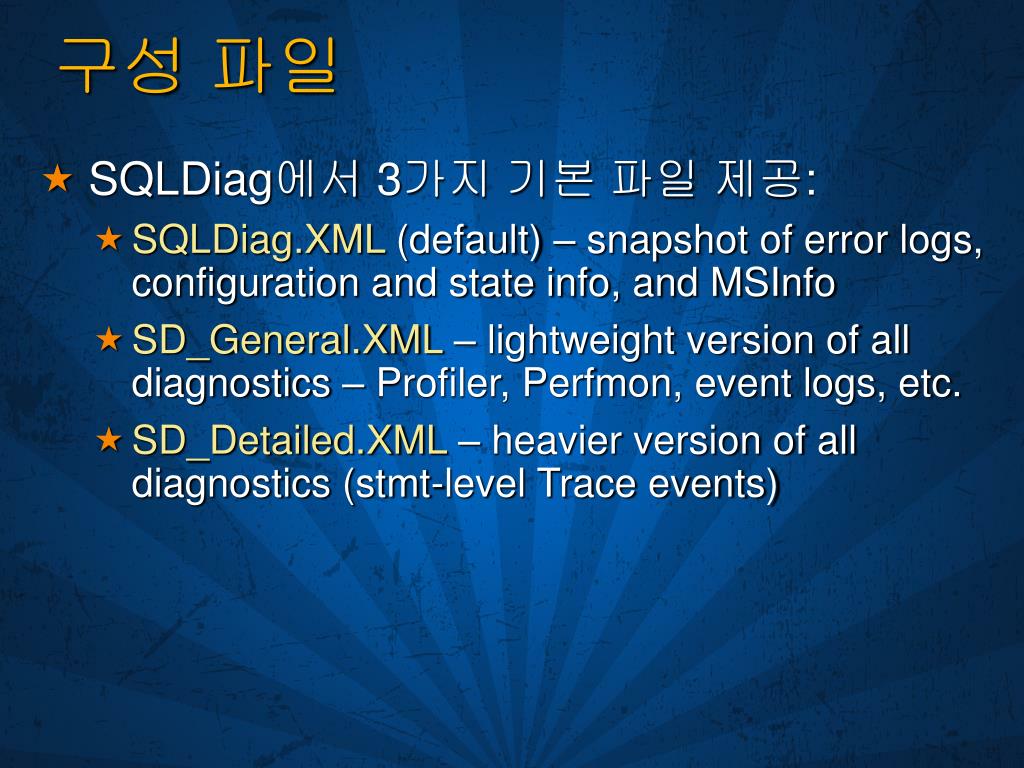 구성 파일

★ SQLDiag에서 3가지 기본 파일 제공:

★ SQLDiag.XML (default) – snapshot of error logs, configuration and state info, and MSInfo

★ SD_General.XML – lightweight version of all diagnostics – Profiler, Perfmon, event logs, etc.

★ SD_Detailed.XML – heavier version of all diagnostics (stmt-level Trace events)